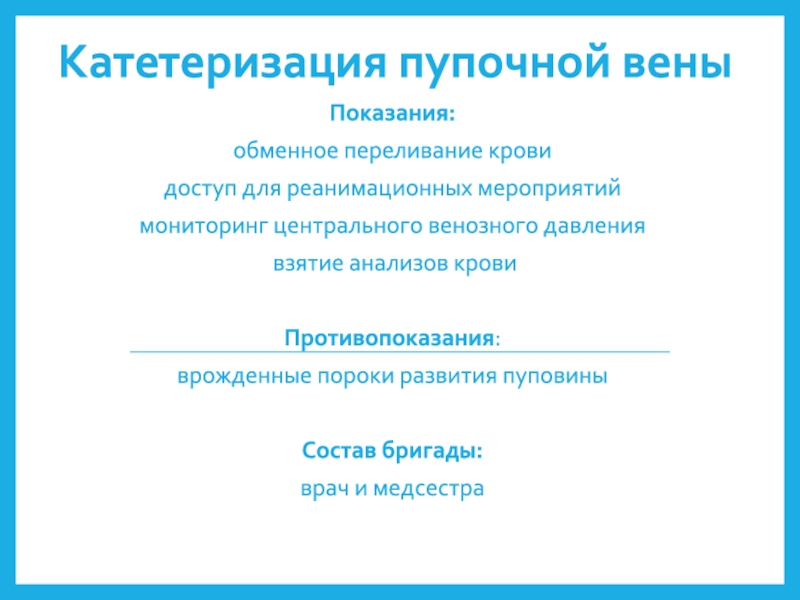 Катетеризация пупочной вены

Показания:

обменное переливание крови

доступ для реанимационных мероприятий

мониторинг центрального венозного давления

взятие анализов крови

Противопоказания:

врожденные пороки развития пуповины

Состав бригады:

врач и медсестра